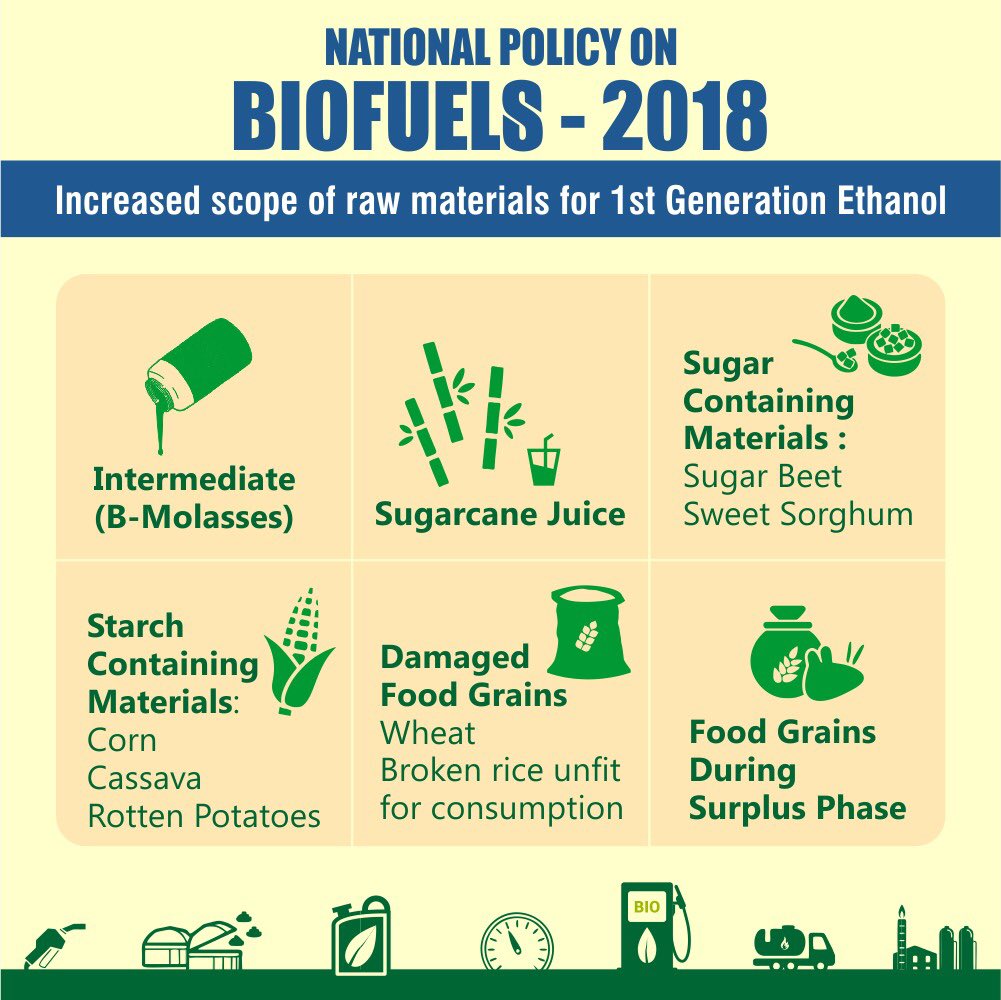 NATIONAL POLICY ON
BIOFUELS - 2018

Increased scope of raw materials for 1st Generation Ethanol

Intermediate (B-Molasses)

Sugarcane Juice

Sugar Containing Materials :
Sugar Beet
Sweet Sorghum

Starch Containing Materials:
Corn
Cassava
Rotten Potatoes

Damaged Food Grains
Wheat
Broken rice unfit for consumption

Food Grains During Surplus Phase

BIO